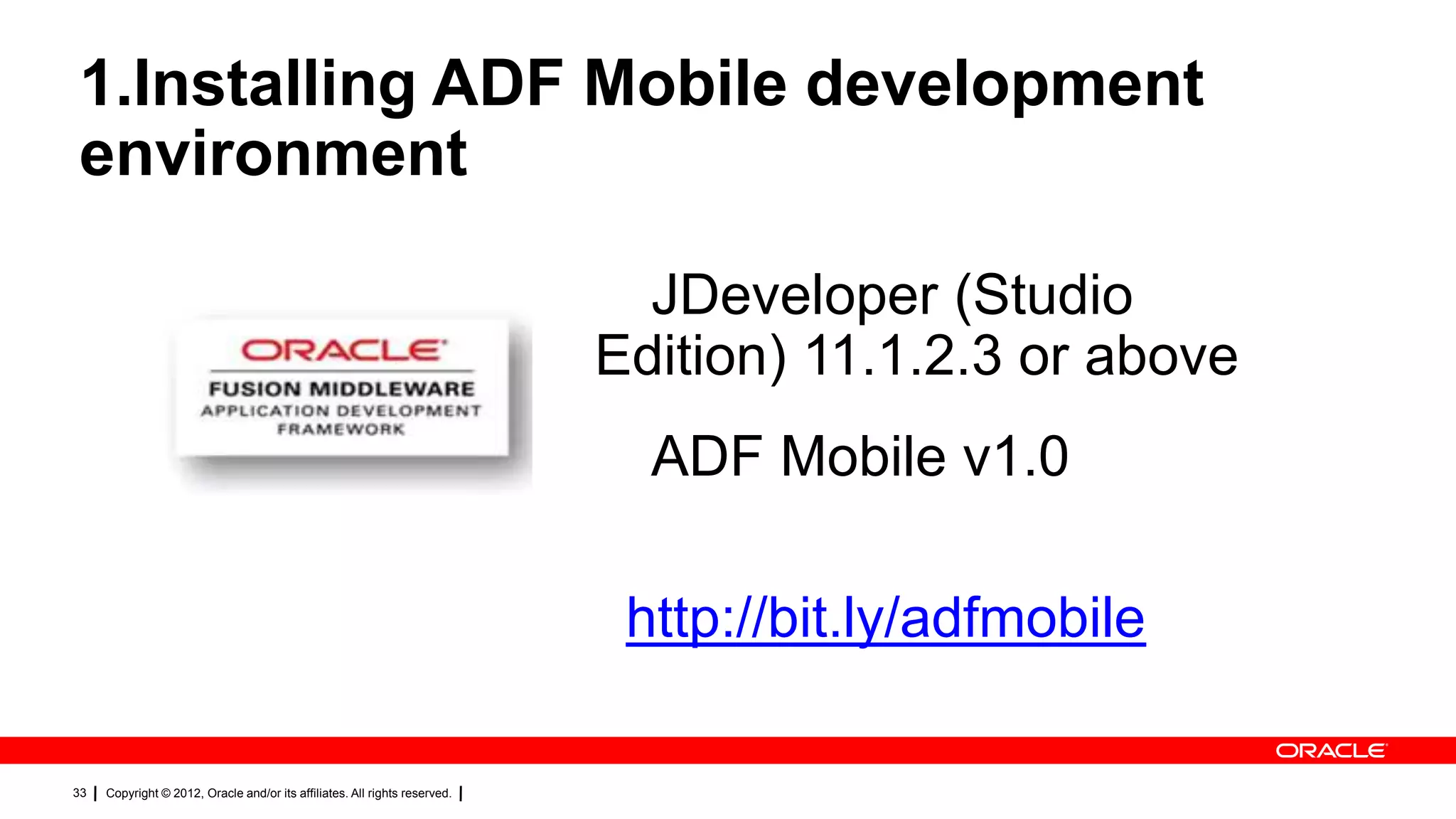 1.Installing ADF Mobile development environment

ORACLE
FUSION MIDDLEWARE
APPLICATION DEVELOPMENT FRAMEWORK

JDeveloper (Studio Edition) 11.1.2.3 or above

ADF Mobile v1.0

http://bit.ly/adfmobile

ORACLE

33 | Copyright © 2012, Oracle and/or its affiliates. All rights reserved. |